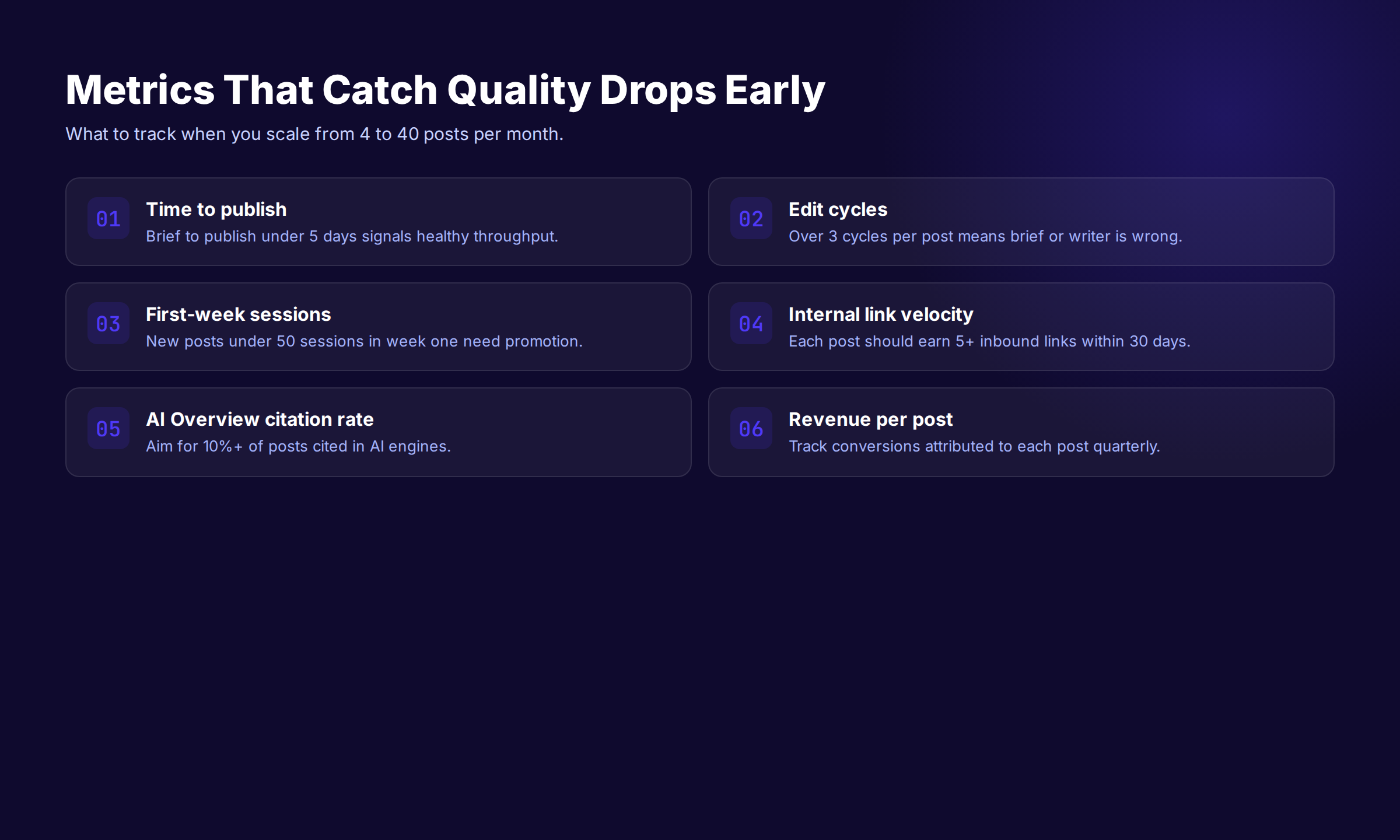 Metrics That Catch Quality Drops Early

What to track when you scale from 4 to 40 posts per month.

01
Time to publish
Brief to publish under 5 days signals healthy throughput.

02
Edit cycles
Over 3 cycles per post means brief or writer is wrong.

03
First-week sessions
New posts under 50 sessions in week one need promotion.

04
Internal link velocity
Each post should earn 5+ inbound links within 30 days.

05
AI Overview citation rate
Aim for 10%+ of posts cited in AI engines.

06
Revenue per post
Track conversions attributed to each post quarterly.